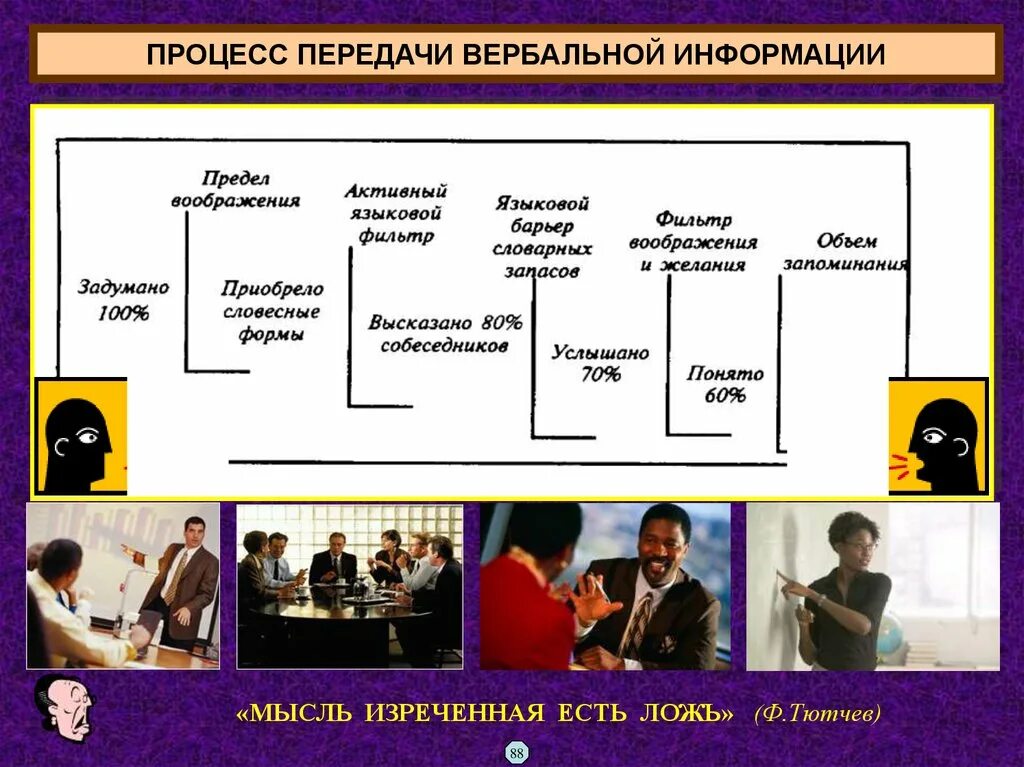 ПРОЦЕСС ПЕРЕДАЧИ ВЕРБАЛЬНОЙ ИНФОРМАЦИИ

Задумано 100%

Предел воображения

Приобрело словесные формы

Активный языковой фильтр

Высказано 80% собеседников

Языковой барьер словарных запасов

Услышано 70%

Фильтр воображения и желания

Понято 60%

Объем запоминания

«МЫСЛЬ ИЗРЕЧЕННАЯ ЕСТЬ ЛОЖЪ» (Ф.Тютчев)

88